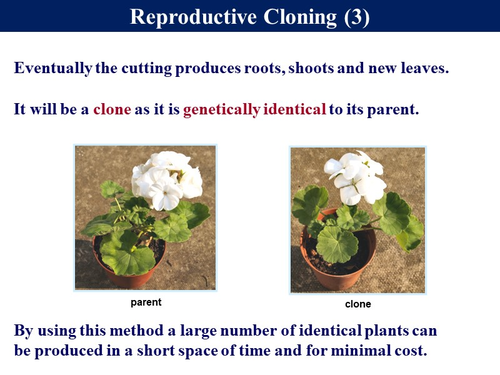 Reproductive Cloning (3)

Eventually the cutting produces roots, shoots and new leaves.

It will be a clone as it is genetically identical to its parent.

parent

clone

By using this method a large number of identical plants can be produced in a short space of time and for minimal cost.